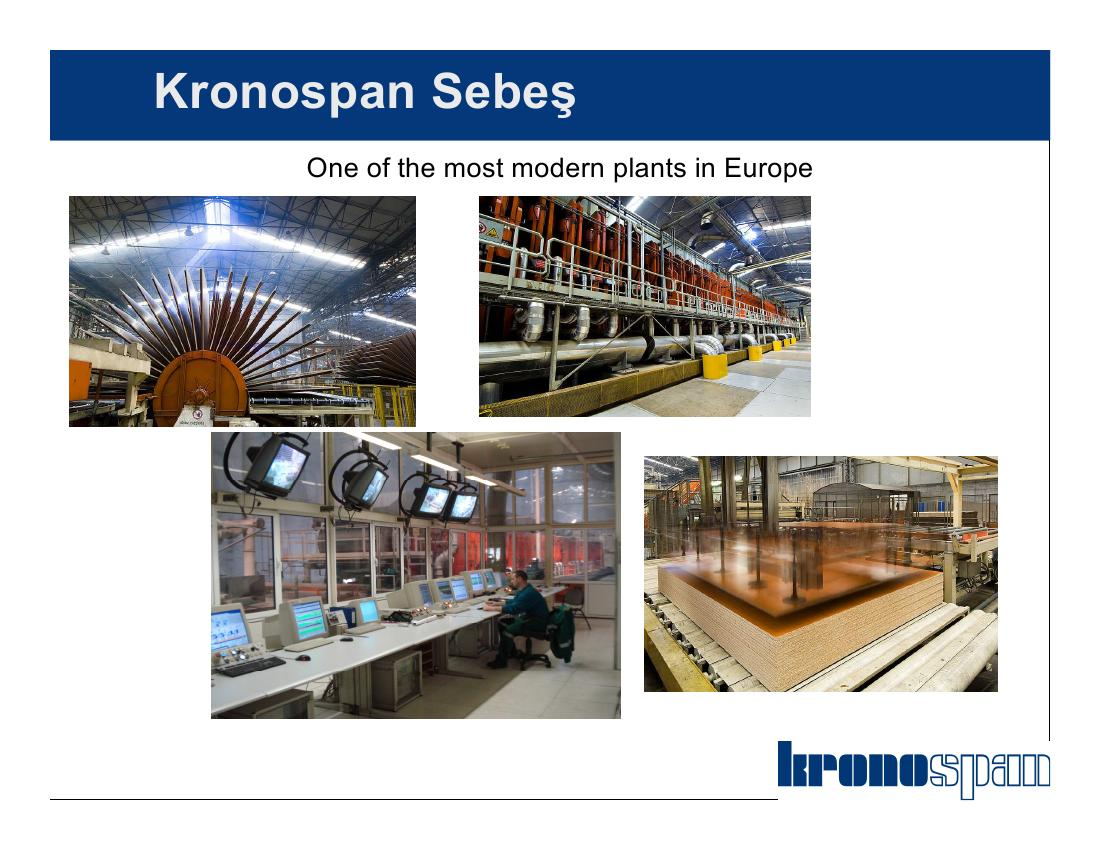 Kronospan Sebeş

One of the most modern plants in Europe

kronospan